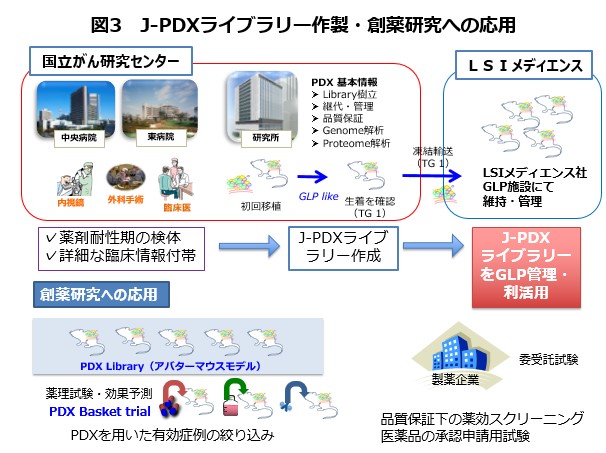 図3　J-PDXライブラリー作製・創薬研究への応用

国立がん研究センター

中央病院

東病院

研究所

PDX 基本情報
➤ Library樹立
➤ 継代・管理
➤ 品質保証
➤ Genome解析
➤ Proteome解析

内視鏡

外科手術

臨床医

初回移植

GLP like

生着を確認
（TG 1）

凍結輸送
（TG 1）

ＬＳＩメディエンス

LSIメディエンス社
GLP施設にて
維持・管理

✓薬剤耐性期の検体
✓詳細な臨床情報付帯

J-PDXライブラリー作成

J-PDX
ライブラリー
をGLP管理・
利活用

創薬研究への応用

PDX Library（アバターマウスモデル）

薬理試験・効果予測
PDX Basket trial

PDXを用いた有効症例の絞り込み

製薬企業

委受託試験

品質保証下の薬効スクリーニング
医薬品の承認申請用試験